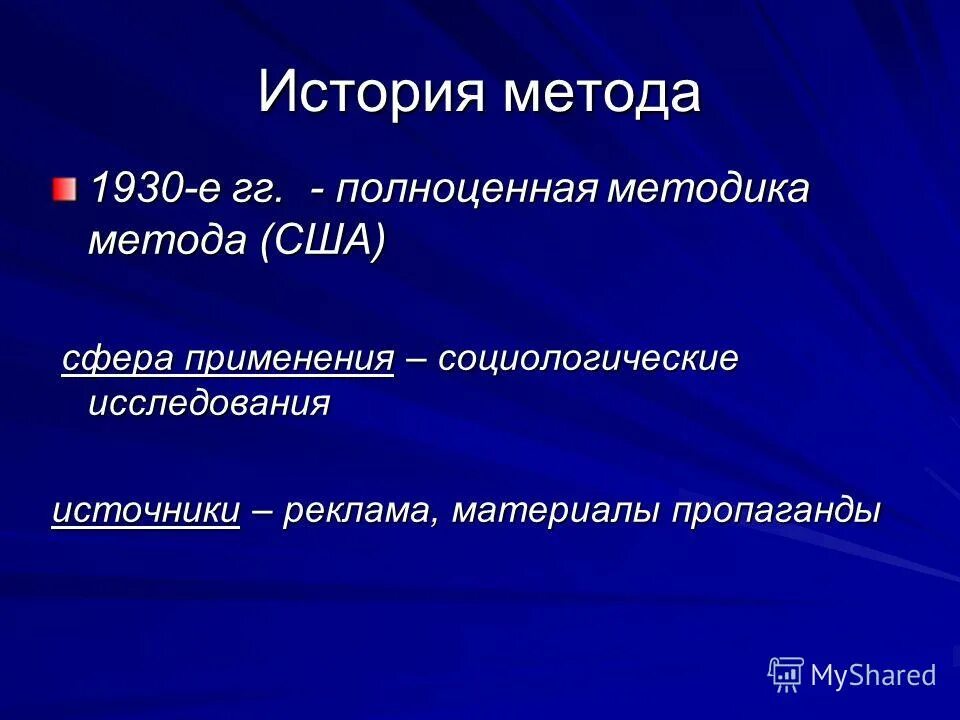 История метода

1930-е гг. - полноценная методика метода (США)

сфера применения – социологические исследования

источники – реклама, материалы пропаганды

MyShared